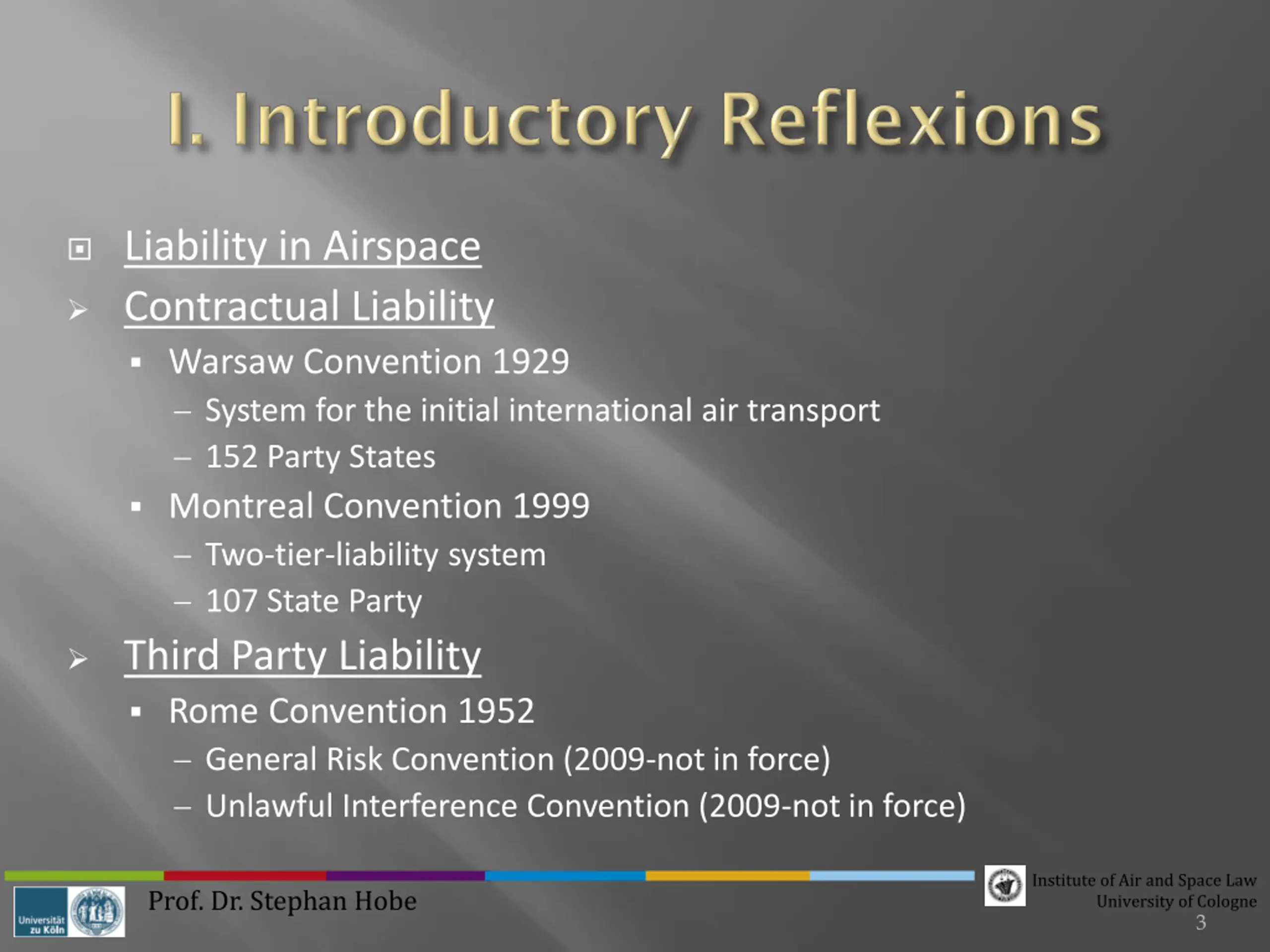 I. Introductory Reflexions

Liability in Airspace

Contractual Liability

Warsaw Convention 1929

– System for the initial international air transport

– 152 Party States

Montreal Convention 1999

– Two-tier-liability system

– 107 State Party

Third Party Liability

Rome Convention 1952

– General Risk Convention (2009-not in force)

– Unlawful Interference Convention (2009-not in force)

Universität zu Köln

Prof. Dr. Stephan Hobe

Institute of Air and Space Law
University of Cologne
3